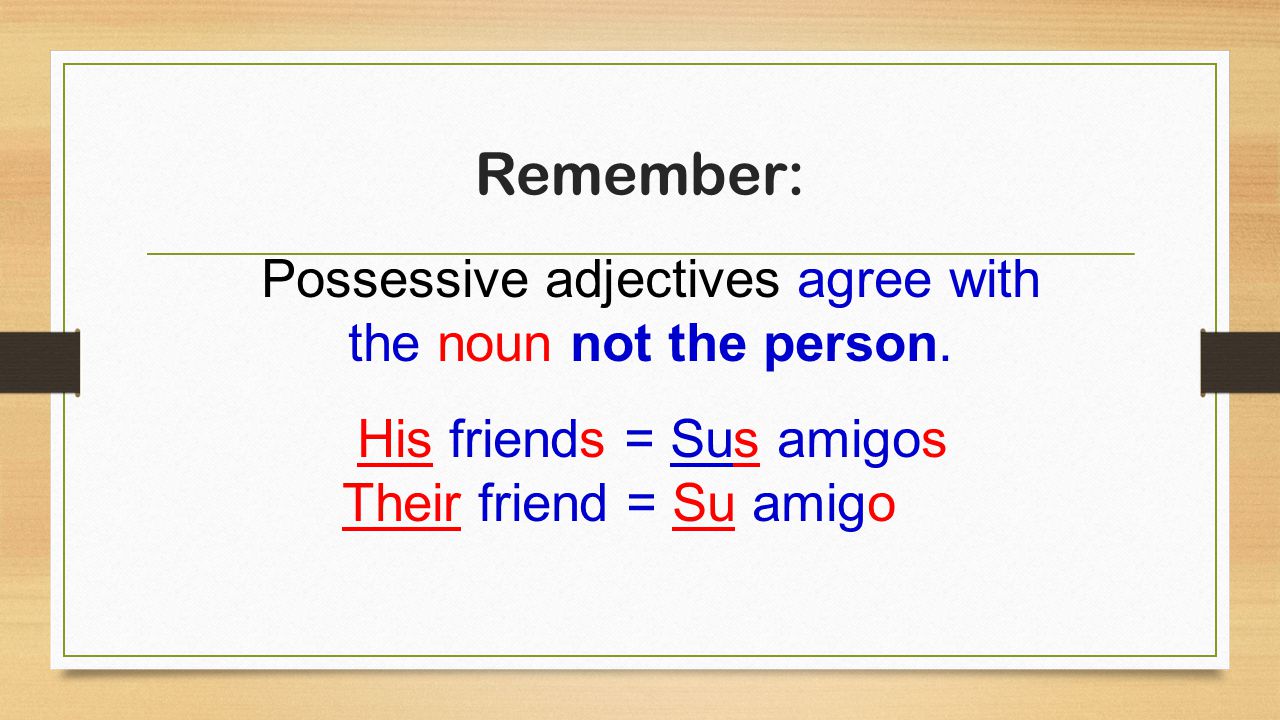 Remember:

Possessive adjectives agree with the noun not the person.

His friends = Sus amigos
Their friend = Su amigo